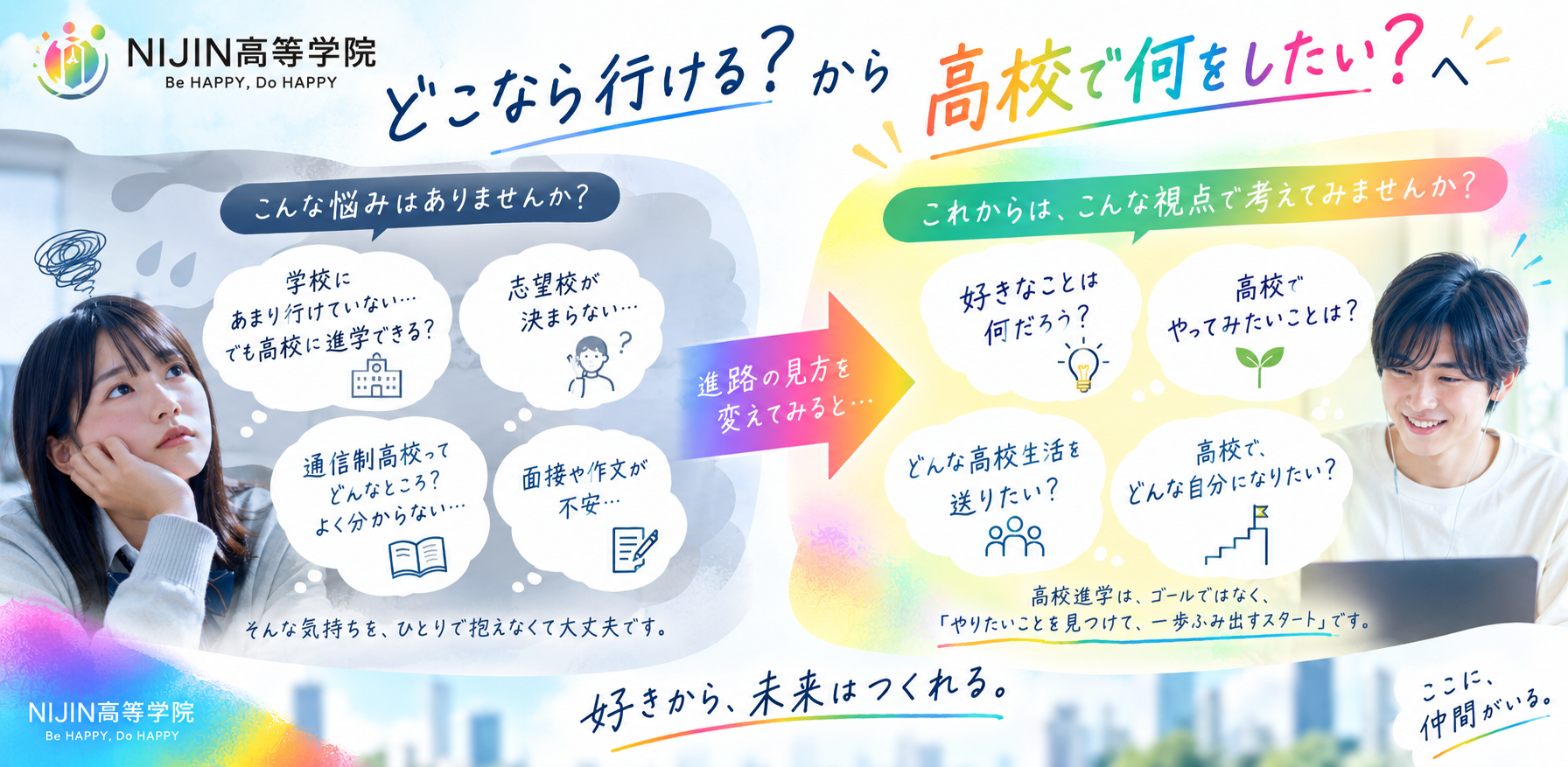 NIJIN高等学院
Be HAPPY, Do HAPPY

どこなら行ける？から 高校で何をしたい？へ

こんな悩みはありませんか？

学校に あまり行けていない… でも高校に進学できる？

志望校が 決まらない…

通信制高校って どんなところ？ よく分からない…

面接や作文が 不安…

そんな気持ちを、ひとりで抱えなくて大丈夫です。

進路の見方を 変えてみると…

これからは、こんな視点で考えてみませんか？

好きなことは 何だろう？

高校で やってみたいことは？

どんな高校生活を 送りたい？

高校で、 どんな自分になりたい？

高校進学は、ゴールではなく、 「やりたいことを見つけて、一歩ふみ出すスタート」です。

好きから、未来はつくれる。

ここに、 仲間がいる。

NIJIN高等学院
Be HAPPY, Do HAPPY